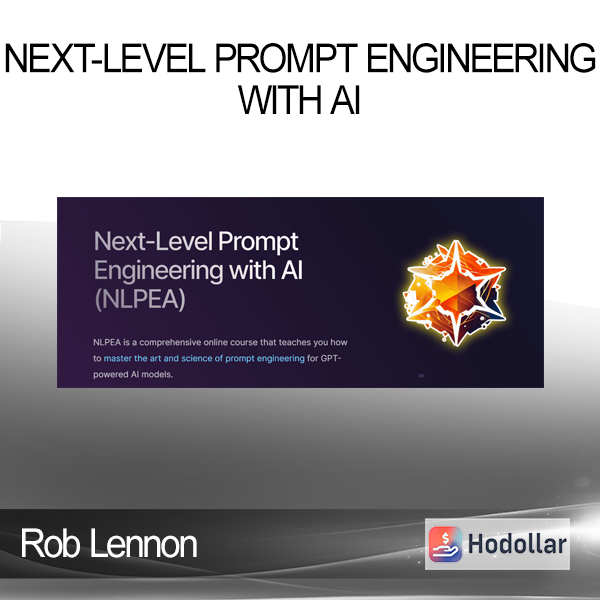 NEXT-LEVEL PROMPT ENGINEERING WITH AI

Next-Level Prompt Engineering with AI (NLPEA)

NLPEA is a comprehensive online course that teaches you how to master the art and science of prompt engineering for GPT-powered AI models.

Rob Lennon

Hodollar